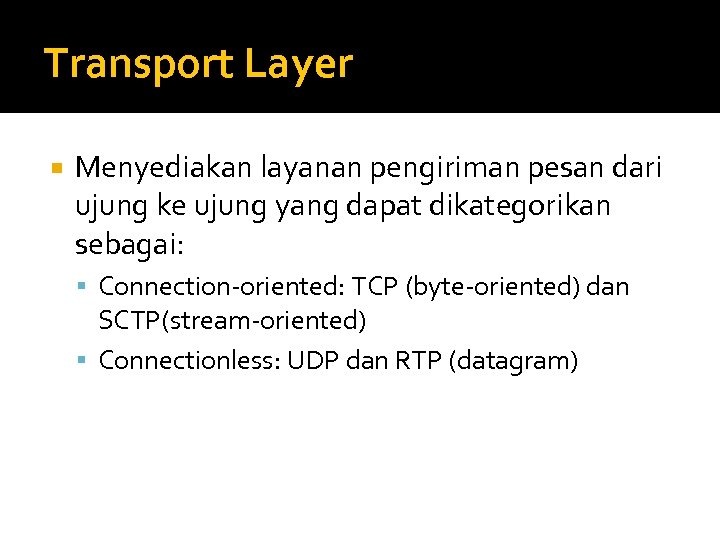 Transport Layer

Menyediakan layanan pengiriman pesan dari ujung ke ujung yang dapat dikategorikan sebagai:

Connection-oriented: TCP (byte-oriented) dan SCTP(stream-oriented)

Connectionless: UDP dan RTP (datagram)